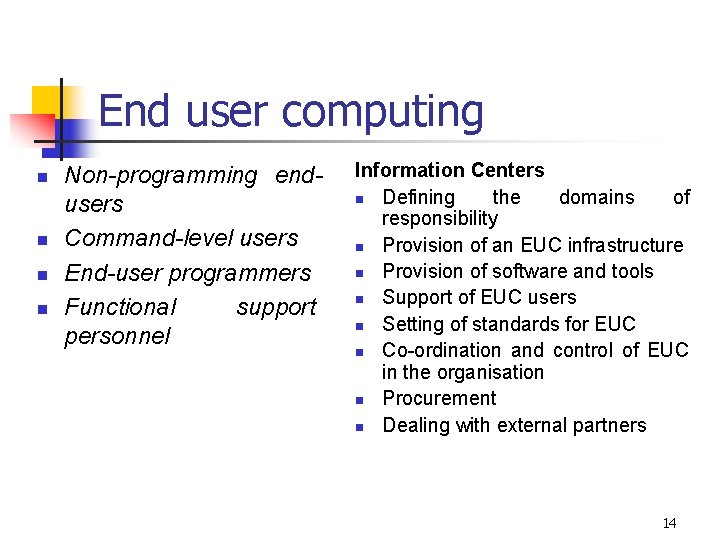 End user computing

- Non-programming end-users
- Command-level users
- End-user programmers
- Functional support personnel

Information Centers

- Defining the domains of responsibility
- Provision of an EUC infrastructure
- Provision of software and tools
- Support of EUC users
- Setting of standards for EUC
- Co-ordination and control of EUC in the organisation
- Procurement
- Dealing with external partners

14